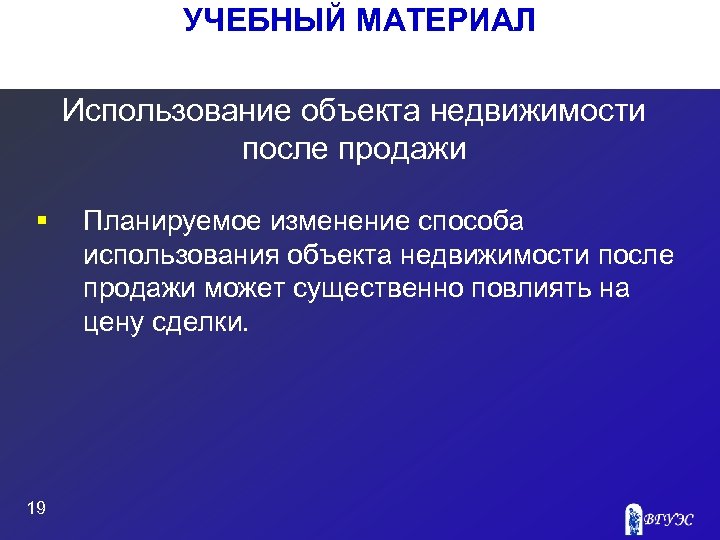 УЧЕБНЫЙ МАТЕРИАЛ

Использование объекта недвижимости после продажи

▪ Планируемое изменение способа использования объекта недвижимости после продажи может существенно повлиять на цену сделки.

19

ВГУЭС